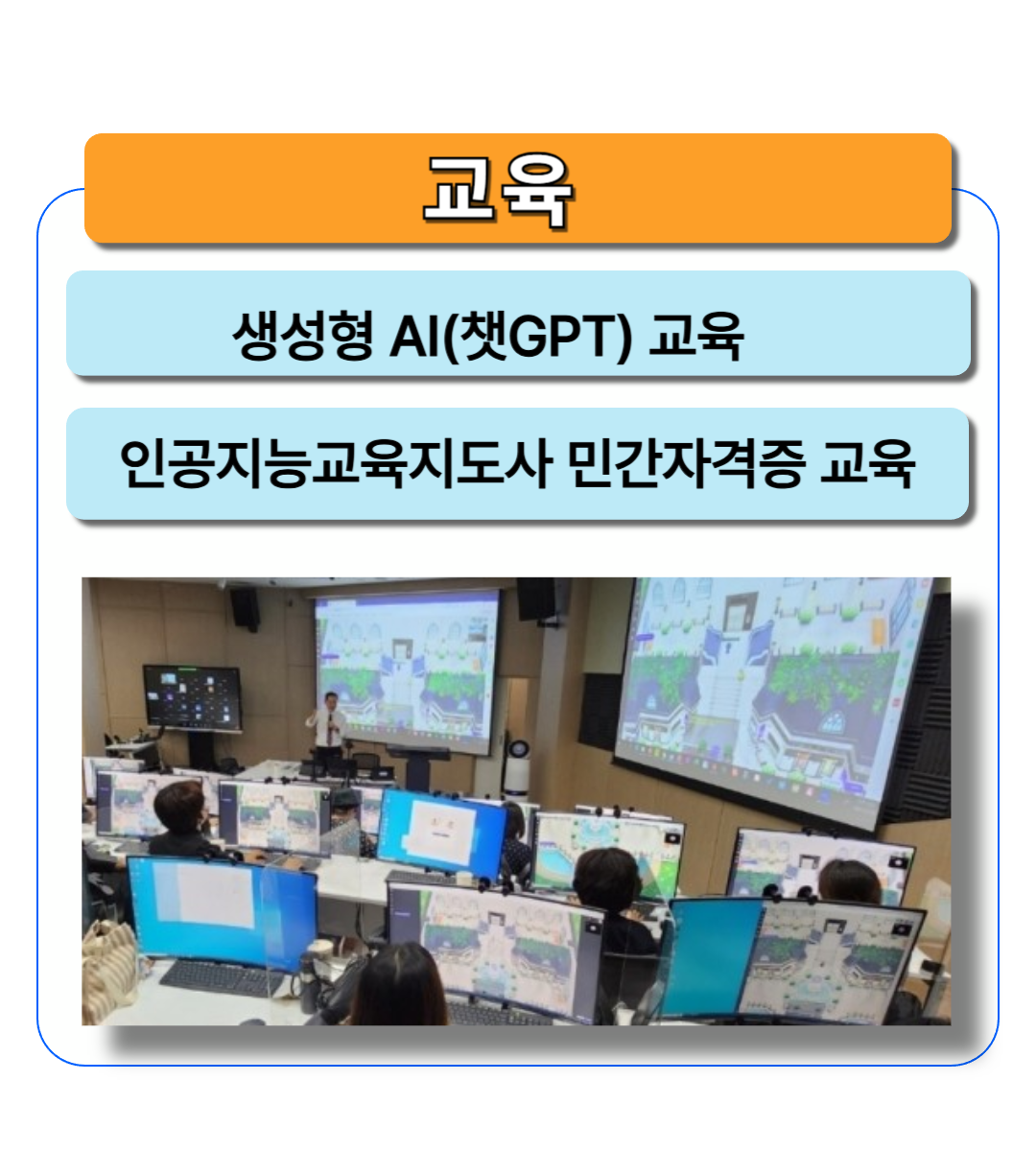 교육

생성형 AI(챗GPT) 교육

인공지능교육지도사 민간자격증 교육